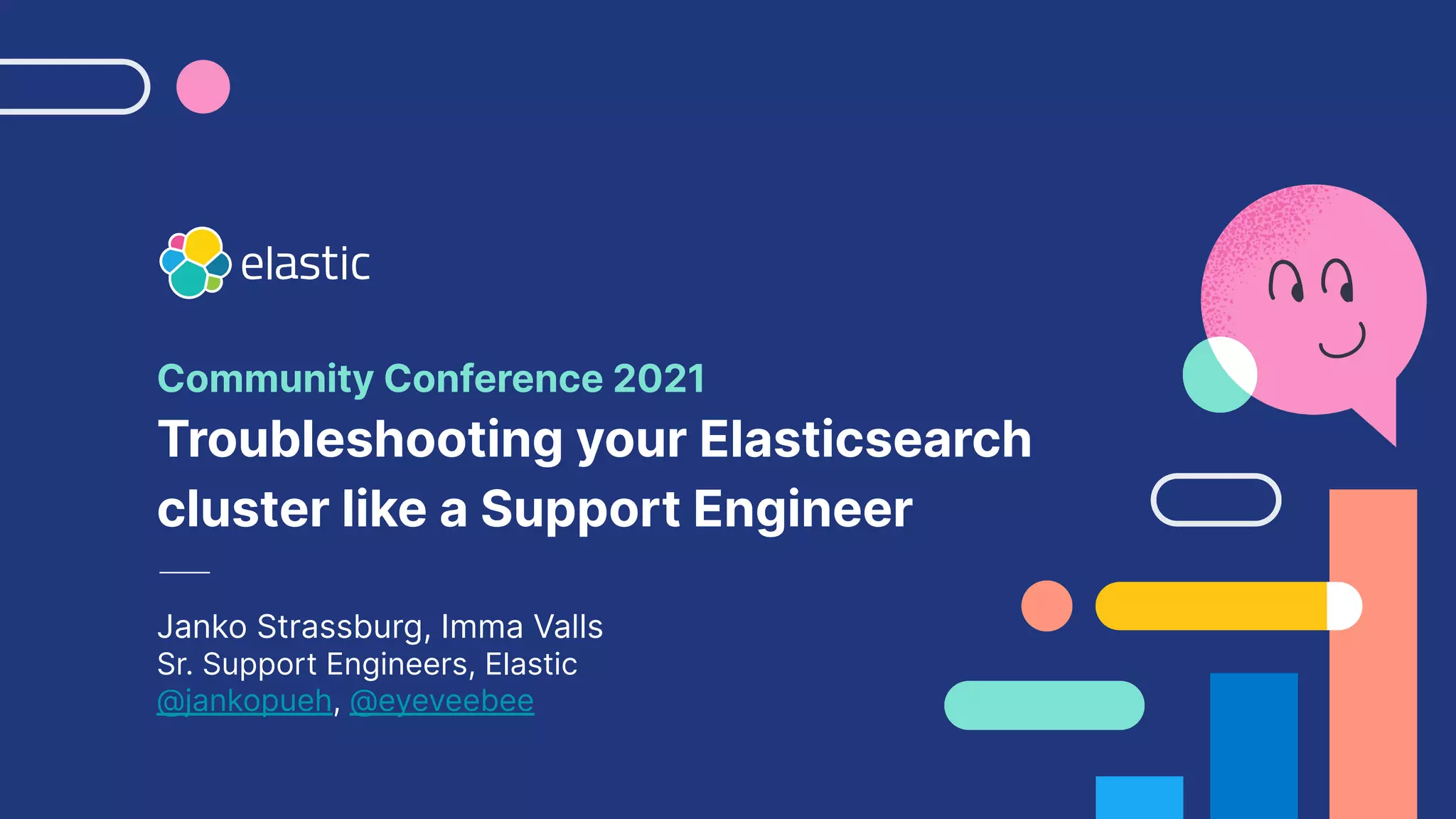 elastic

Community Conference 2021

Troubleshooting your Elasticsearch cluster like a Support Engineer

Janko Strassburg, Imma Valls
Sr. Support Engineers, Elastic
@jankopueh, @eyeveebee